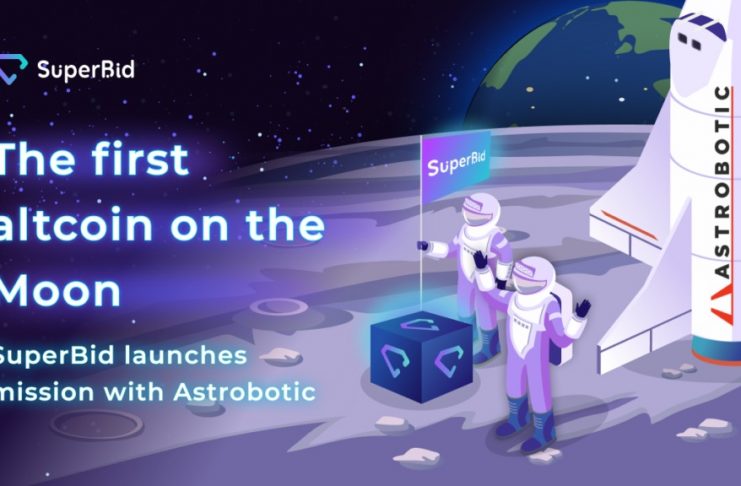 SuperBid

The first altcoin on the Moon

SuperBid launches mission with Astrobotic

SuperBid

ASTROBOTIC